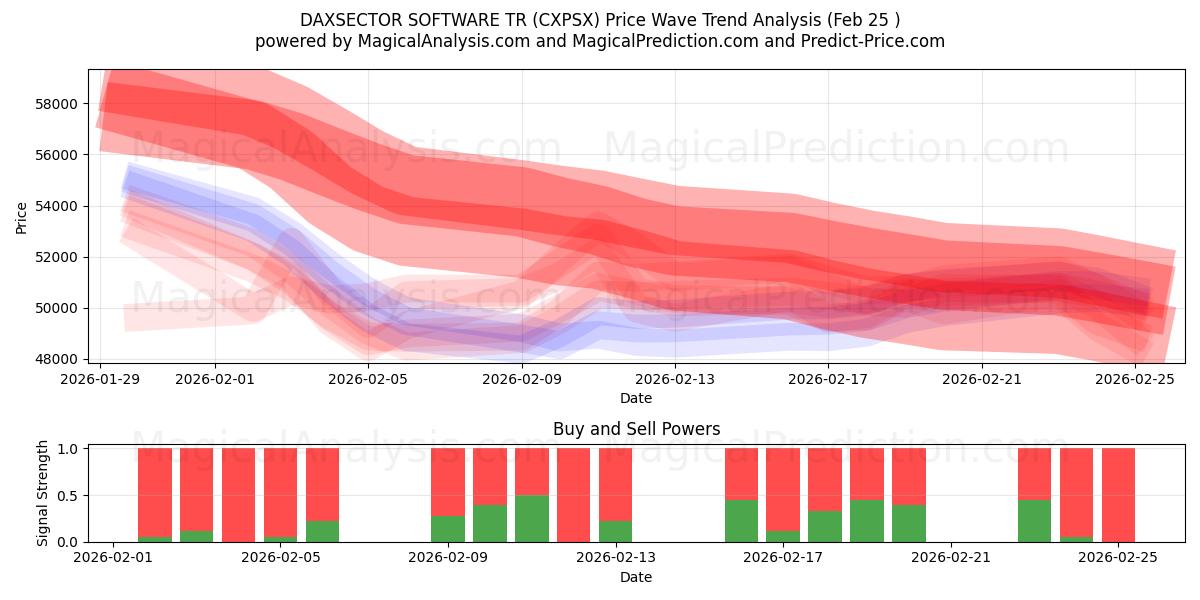 DAXSECTOR SOFTWARE TR (CXPSX) Price Wave Trend Analysis (Feb 25 )
powered by MagicalAnalysis.com and MagicalPrediction.com and Predict-Price.com

MagicalAnalysis.com MagicalPrediction.com
MagicalAnalysis.com MagicalPrediction.com

Price
58000
56000
54000
52000
50000
48000

2026-01-29 2026-02-01 2026-02-05 2026-02-09 2026-02-13 2026-02-17 2026-02-21 2026-02-25
Date

Buy and Sell Powers

MagicalAnalysis.com MagicalPrediction.com

Signal Strength
1.0
0.5
0.0

2026-02-01 2026-02-05 2026-02-09 2026-02-13 2026-02-17 2026-02-21 2026-02-25
Date